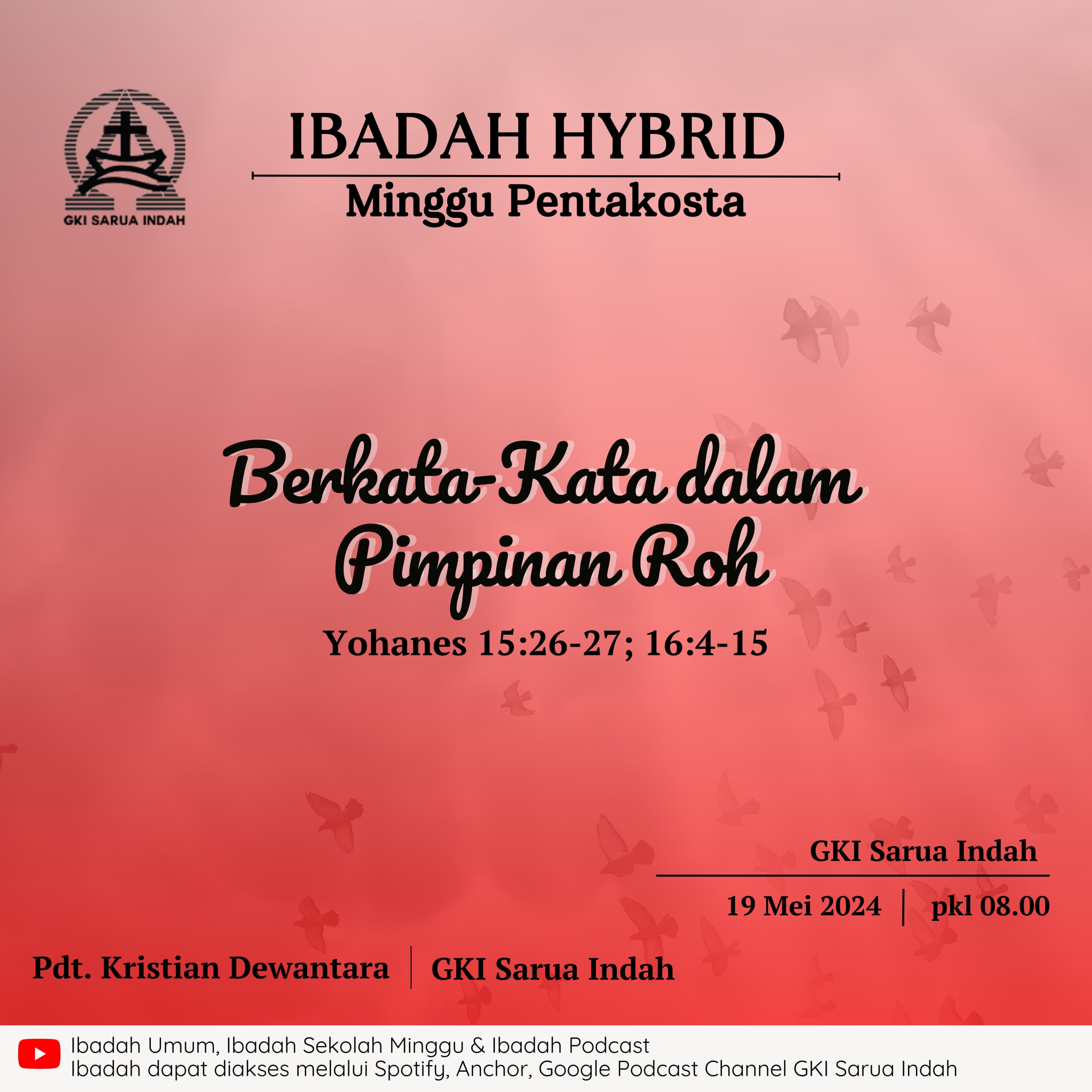 GKI SARUA INDAH

IBADAH HYBRID

Minggu Pentakosta

Berkata-Kata dalam Pimpinan Roh

Yohanes 15:26-27; 16:4-15

GKI Sarua Indah

19 Mei 2024 | pkl 08.00

Pdt. Kristian Dewantara | GKI Sarua Indah

Ibadah Umum, Ibadah Sekolah Minggu & Ibadah Podcast
Ibadah dapat diakses melalui Spotify, Anchor, Google Podcast Channel GKI Sarua Indah